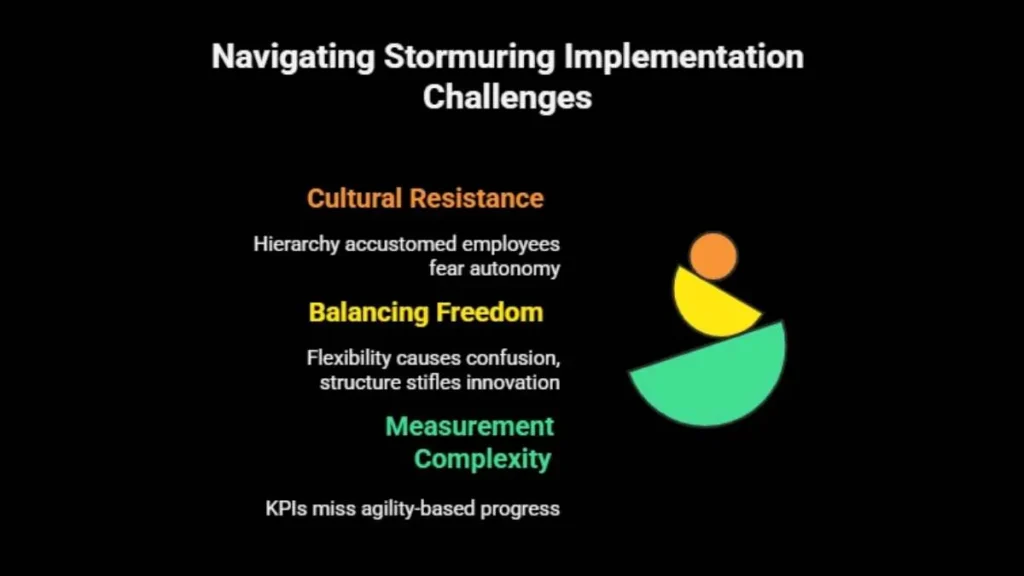 Navigating Stormuring Implementation Challenges

Cultural Resistance

Hierarchy accustomed employees fear autonomy

Balancing Freedom

Flexibility causes confusion, structure stifles innovation

Measurement Complexity

KPIs miss agility-based progress